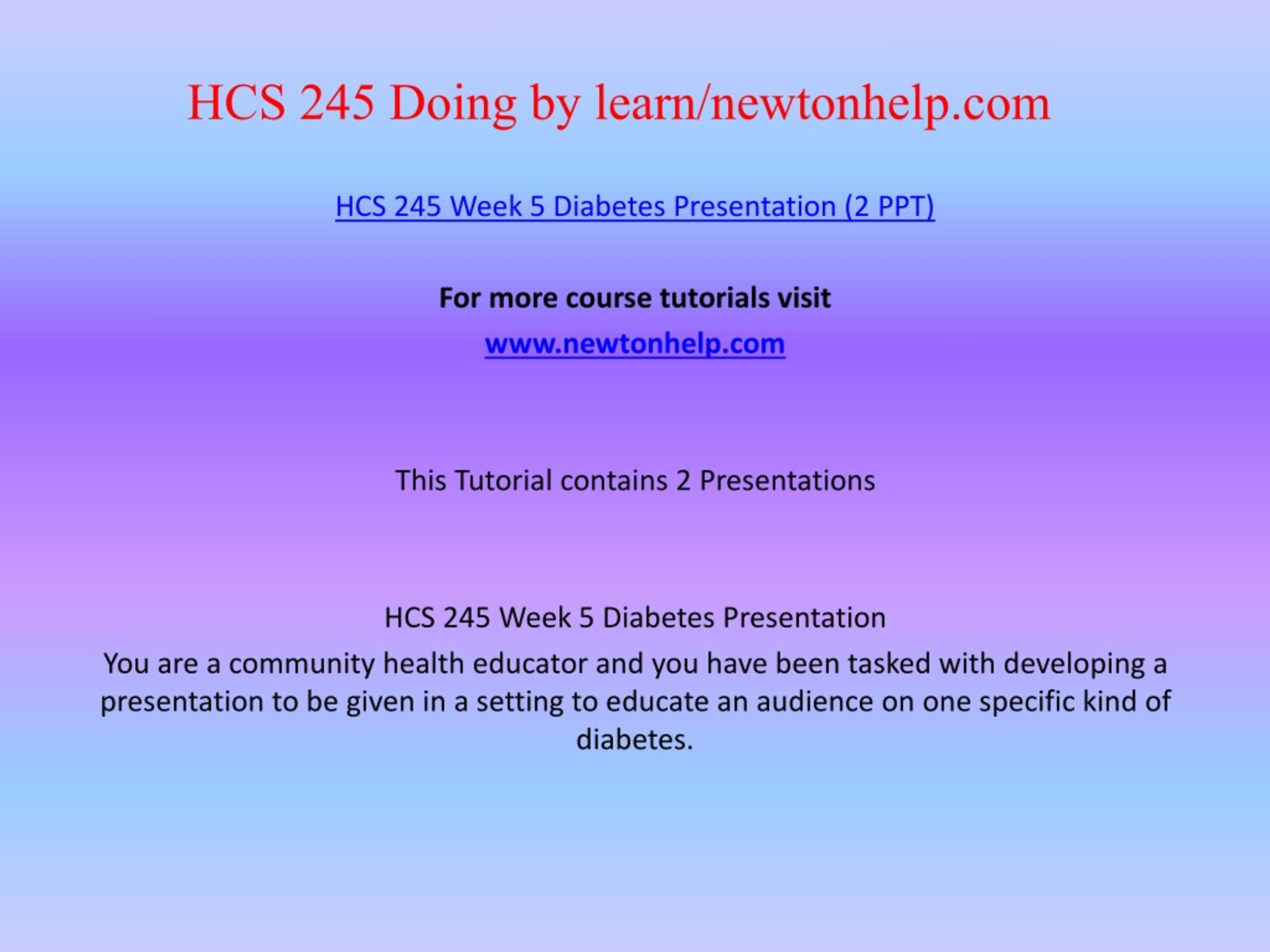 HCS 245 Doing by learn/newtonhelp.com

HCS 245 Week 5 Diabetes Presentation (2 PPT)

For more course tutorials visit

www.newtonhelp.com

This Tutorial contains 2 Presentations

HCS 245 Week 5 Diabetes Presentation

You are a community health educator and you have been tasked with developing a presentation to be given in a setting to educate an audience on one specific kind of diabetes.